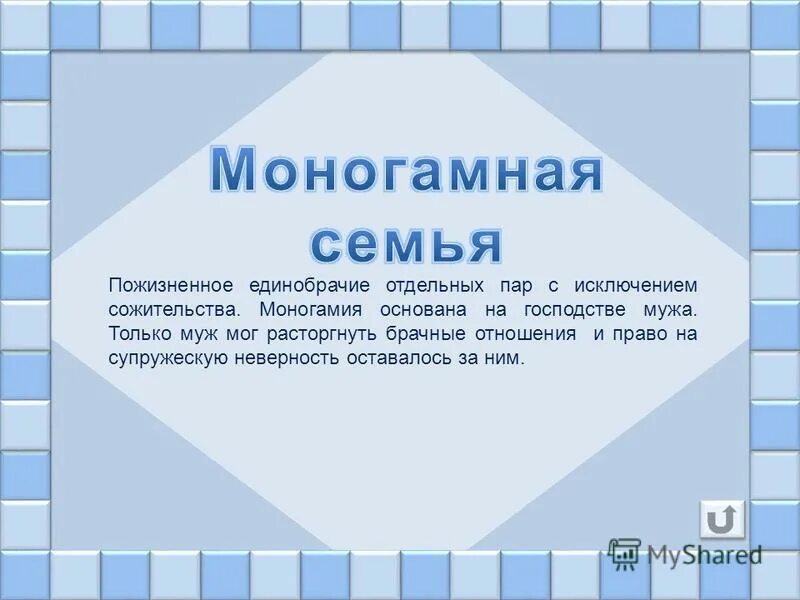 Моногамная семья

Пожизненное единобрачие отдельных пар с исключением сожительства. Моногамия основана на господстве мужа. Только муж мог расторгнуть брачные отношения и право на супружескую неверность оставалось за ним.

MyShared